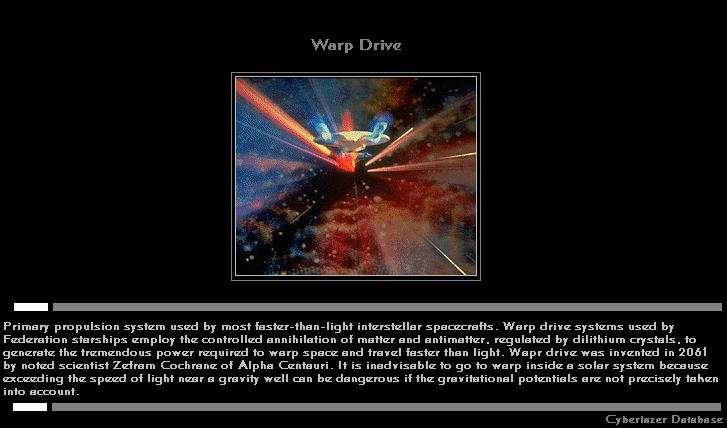 Warp Drive

Primary propulsion system used by most faster-than-light interstellar spacecrafts. Warp drive systems used by Federation starships employ the controlled annihilation of matter and antimatter, regulated by dilithium crystals, to generate the tremendous power required to warp space and travel faster than light. Wapr drive was invented in 2061 by noted scientist Zefram Cochrane of Alpha Centauri. It is inadvisable to go to warp inside a solar system because exceeding the speed of light near a gravity well can be dangerous if the gravitational potentials are not precisely taken into account.

Cyberlazer Database